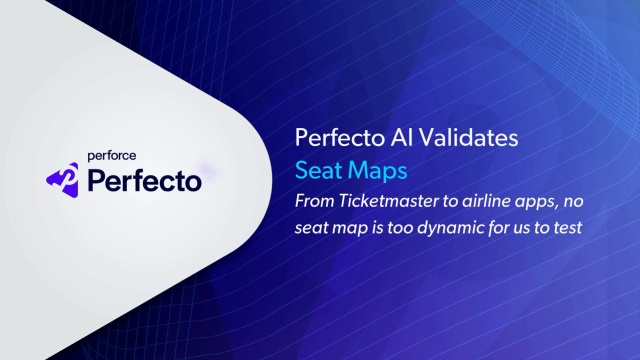 perforce
Perfecto

Perfecto AI Validates
Seat Maps
From Ticketmaster to airline apps, no seat map is too dynamic for us to test